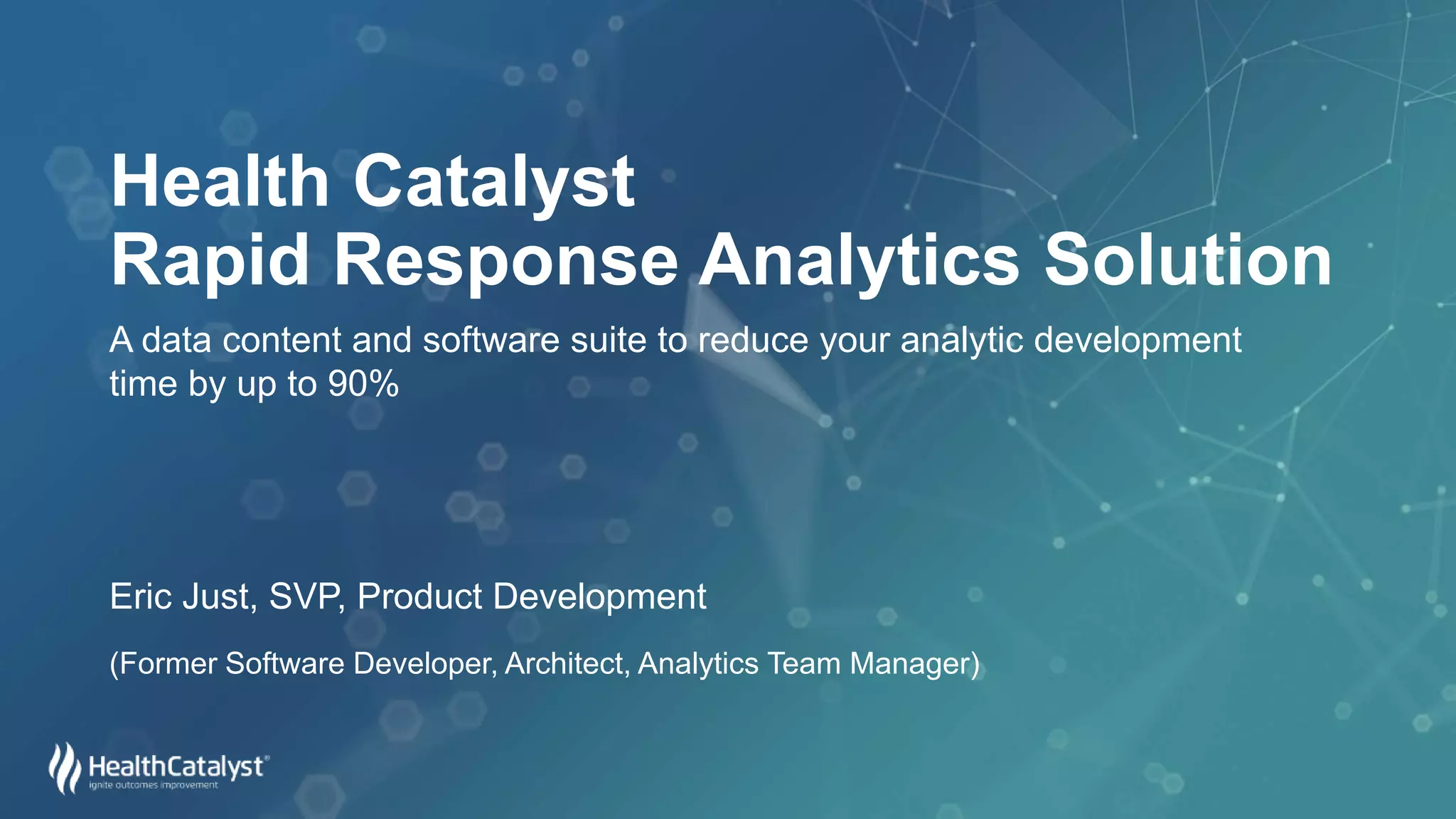 Health Catalyst
Rapid Response Analytics Solution

A data content and software suite to reduce your analytic development time by up to 90%

Eric Just, SVP, Product Development

(Former Software Developer, Architect, Analytics Team Manager)

HealthCatalyst®
ignite outcomes improvement